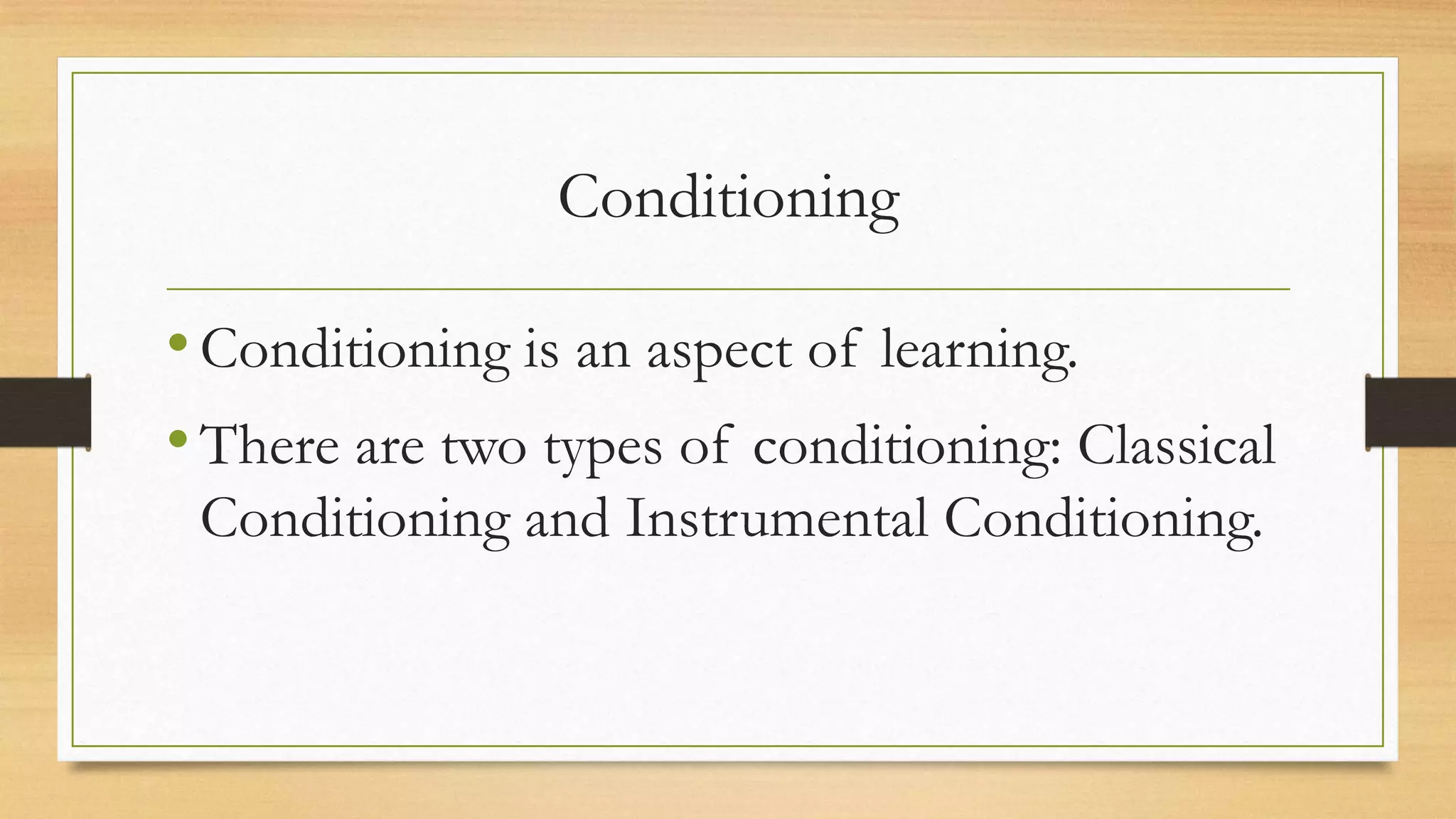 Conditioning

• Conditioning is an aspect of learning.
• There are two types of conditioning: Classical Conditioning and Instrumental Conditioning.